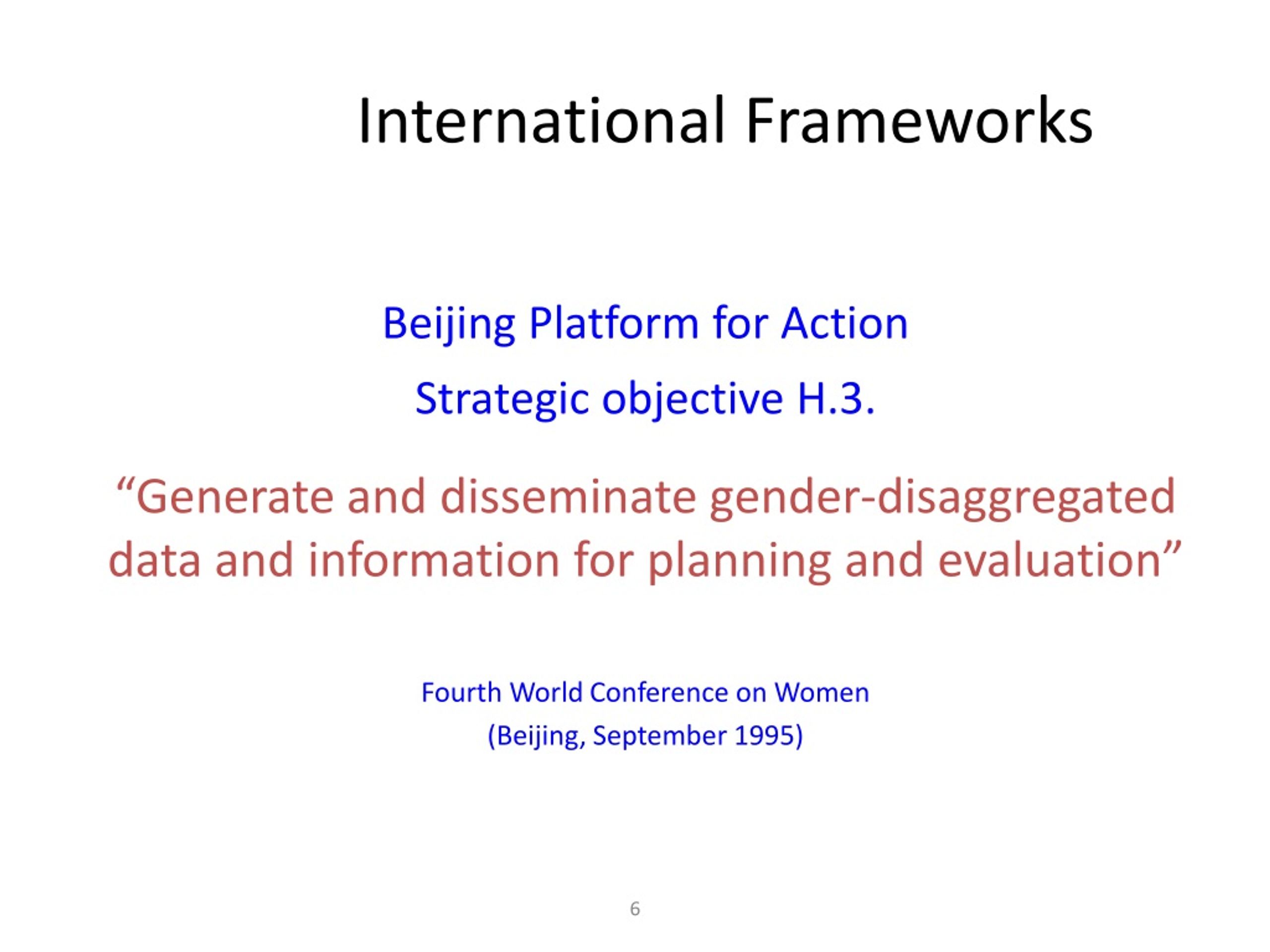 International Frameworks

Beijing Platform for Action

Strategic objective H.3.

“Generate and disseminate gender-disaggregated data and information for planning and evaluation”

Fourth World Conference on Women
(Beijing, September 1995)

6